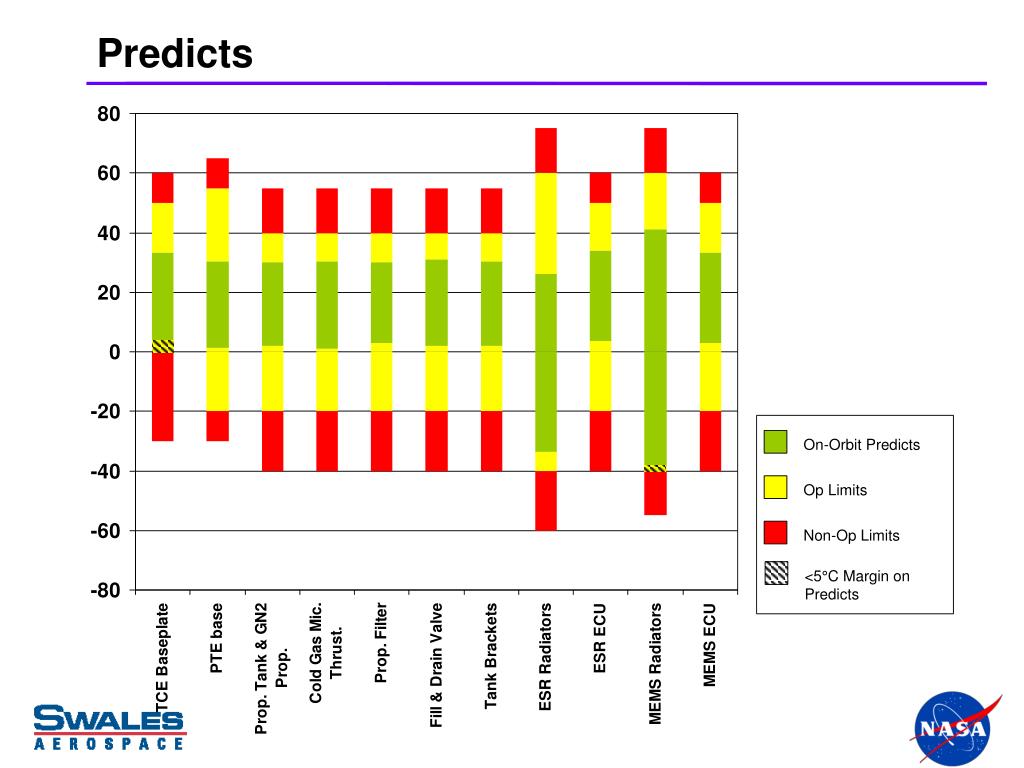 Predicts

80
60
40
20
0
-20
-40
-60
-80

TCE Baseplate
PTE base
Prop. Tank & GN2 Prop.
Cold Gas Mic. Thrust.
Prop. Filter
Fill & Drain Valve
Tank Brackets
ESR Radiators
ESR ECU
MEMS Radiators
MEMS ECU

On-Orbit Predicts
Op Limits
Non-Op Limits
<5°C Margin on Predicts

SWALES AEROSPACE

NASA